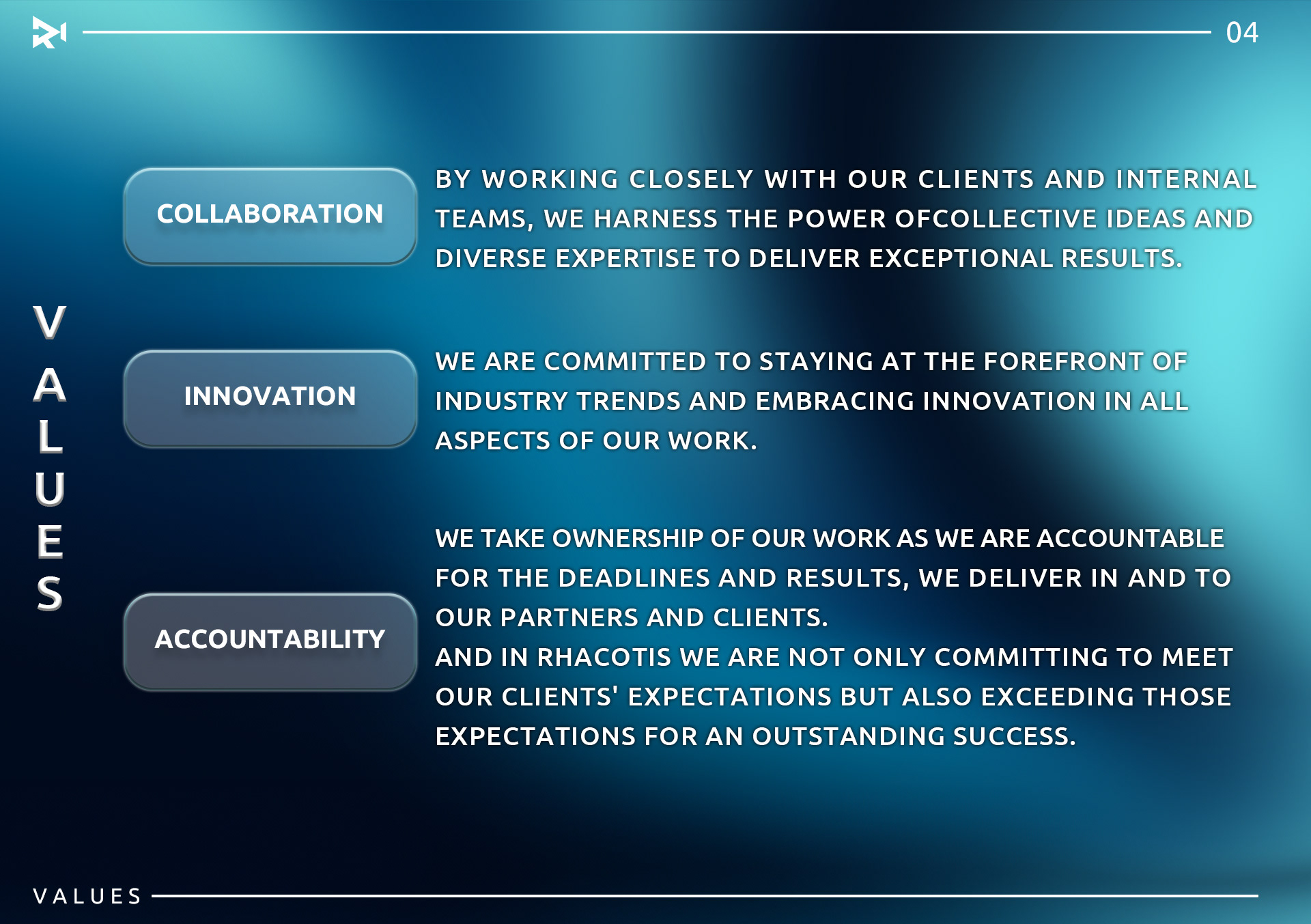 04

VALUES

COLLABORATION

BY WORKING CLOSELY WITH OUR CLIENTS AND INTERNAL TEAMS, WE HARNESS THE POWER OFCOLLECTIVE IDEAS AND DIVERSE EXPERTISE TO DELIVER EXCEPTIONAL RESULTS.

INNOVATION

WE ARE COMMITTED TO STAYING AT THE FOREFRONT OF INDUSTRY TRENDS AND EMBRACING INNOVATION IN ALL ASPECTS OF OUR WORK.

ACCOUNTABILITY

WE TAKE OWNERSHIP OF OUR WORK AS WE ARE ACCOUNTABLE FOR THE DEADLINES AND RESULTS, WE DELIVER IN AND TO OUR PARTNERS AND CLIENTS.
AND IN RHACOTIS WE ARE NOT ONLY COMMITTING TO MEET OUR CLIENTS' EXPECTATIONS BUT ALSO EXCEEDING THOSE EXPECTATIONS FOR AN OUTSTANDING SUCCESS.

VALUES